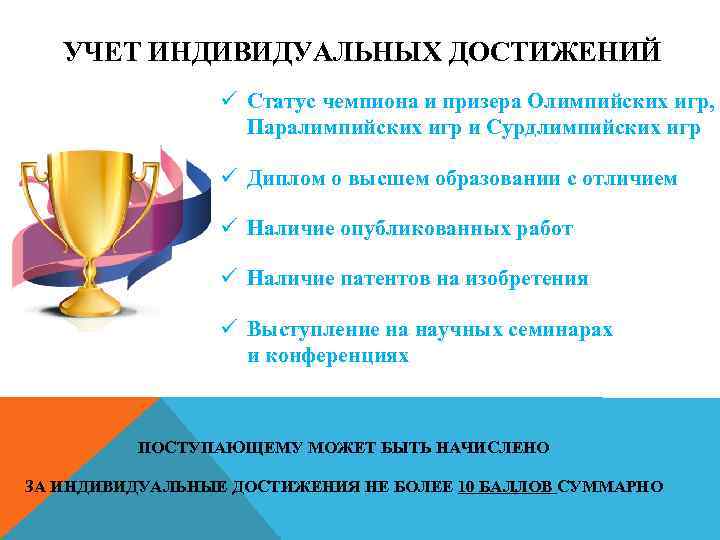 УЧЕТ ИНДИВИДУАЛЬНЫХ ДОСТИЖЕНИЙ

✓ Статус чемпиона и призера Олимпийских игр, Паралимпийских игр и Сурдлимпийских игр

✓ Диплом о высшем образовании с отличием

✓ Наличие опубликованных работ

✓ Наличие патентов на изобретения

✓ Выступление на научных семинарах и конференциях

ПОСТУПАЮЩЕМУ МОЖЕТ БЫТЬ НАЧИСЛЕНО

ЗА ИНДИВИДУАЛЬНЫЕ ДОСТИЖЕНИЯ НЕ БОЛЕЕ 10 БАЛЛОВ СУММАРНО